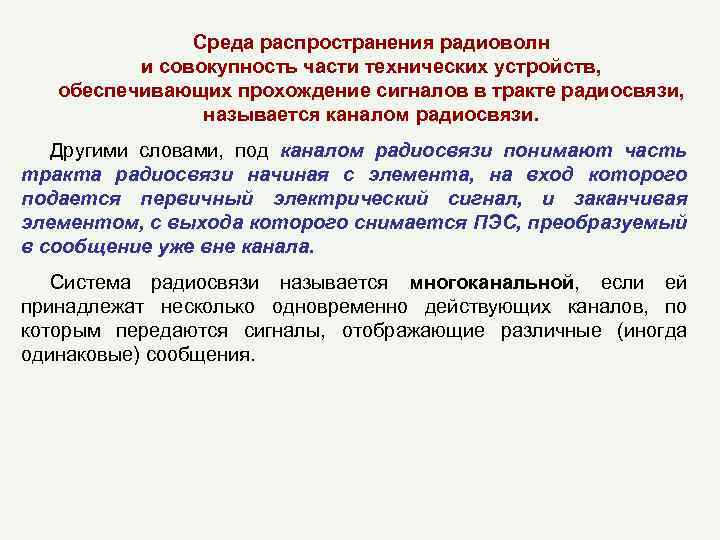 Среда распространения радиоволн и совокупность части технических устройств, обеспечивающих прохождение сигналов в тракте радиосвязи, называется каналом радиосвязи.

Другими словами, под каналом радиосвязи понимают часть тракта радиосвязи начиная с элемента, на вход которого подается первичный электрический сигнал, и заканчивая элементом, с выхода которого снимается ПЭС, преобразуемый в сообщение уже вне канала.

Система радиосвязи называется многоканальной, если ей принадлежат несколько одновременно действующих каналов, по которым передаются сигналы, отображающие различные (иногда одинаковые) сообщения.